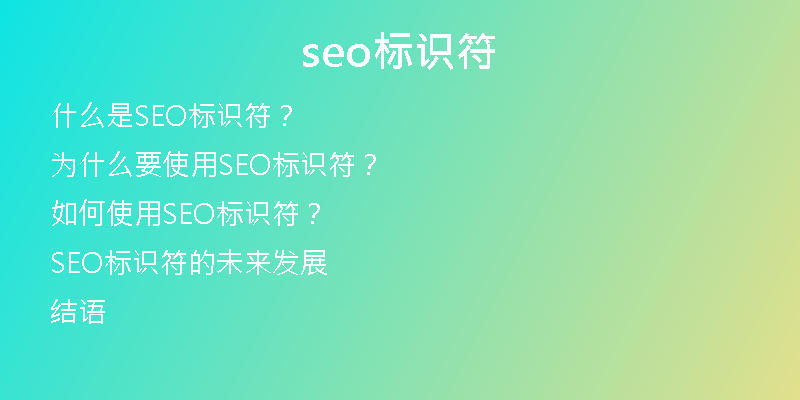 seo标识符

什么是SEO标识符？

为什么要使用SEO标识符？

如何使用SEO标识符？

SEO标识符的未来发展

结语